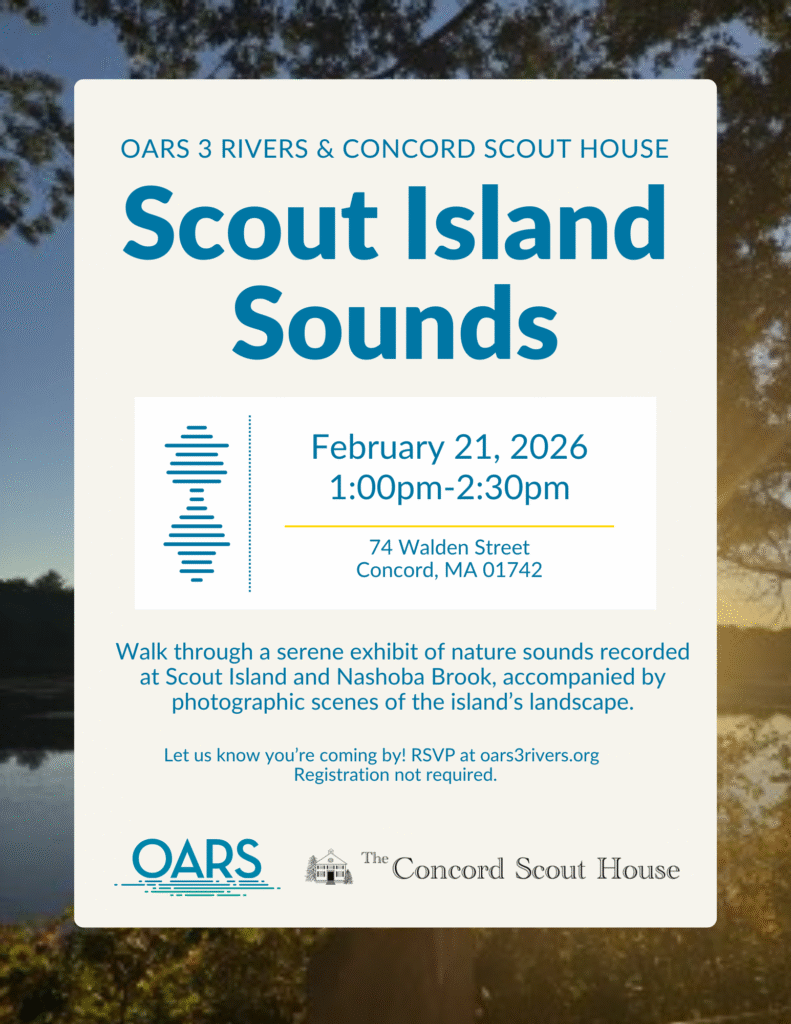 OARS 3 RIVERS & CONCORD SCOUT HOUSE

Scout Island Sounds

February 21, 2026
1:00pm-2:30pm

74 Walden Street
Concord, MA 01742

Walk through a serene exhibit of nature sounds recorded at Scout Island and Nashoba Brook, accompanied by photographic scenes of the island's landscape.

Let us know you're coming by! RSVP at oars3rivers.org
Registration not required.

OARS

The Concord Scout House